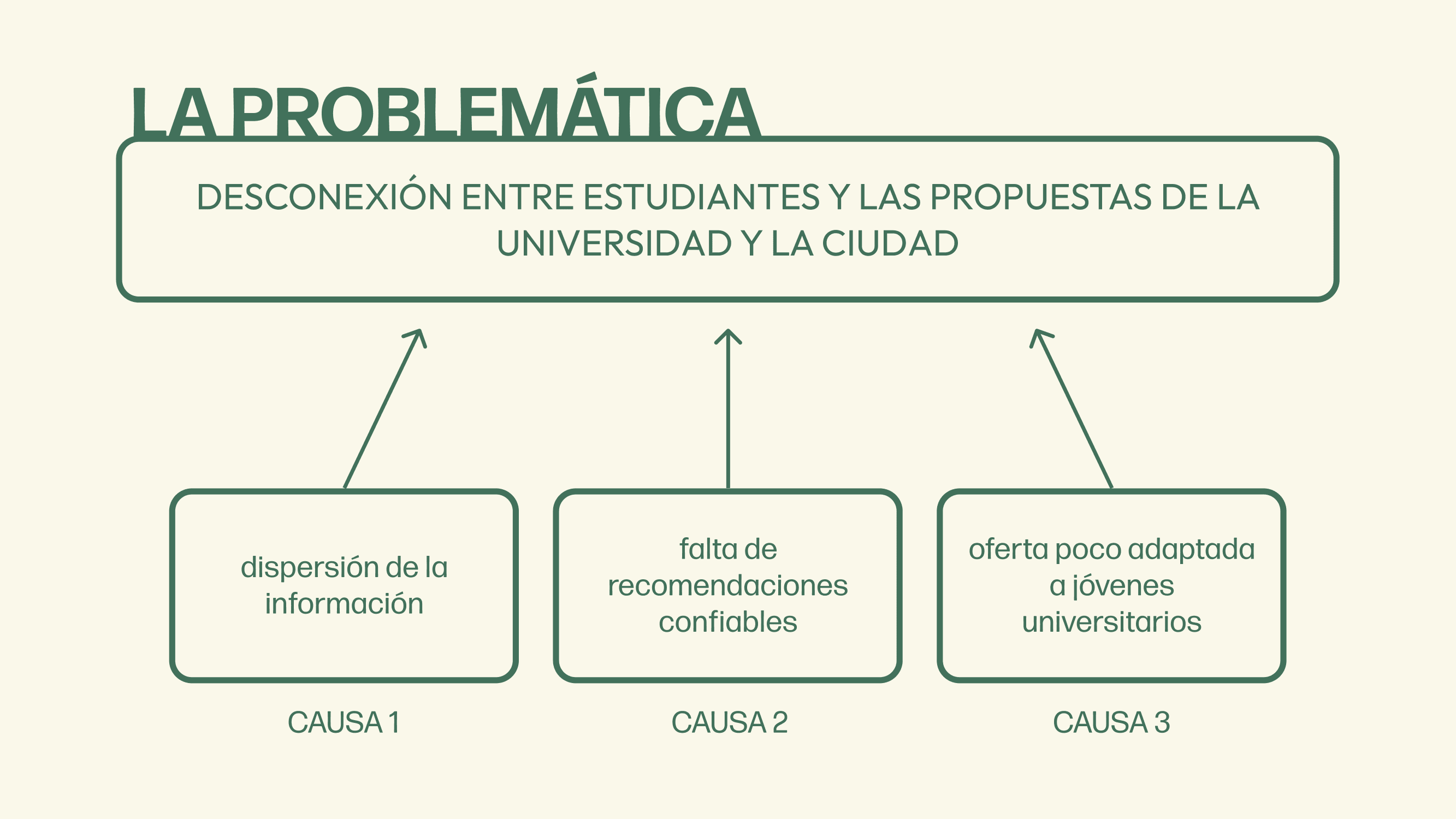 LA PROBLEMÁTICA

DESCONEXIÓN ENTRE ESTUDIANTES Y LAS PROPUESTAS DE LA UNIVERSIDAD Y LA CIUDAD

dispersión de la información

CAUSA 1

falta de recomendaciones confiables

CAUSA 2

oferta poco adaptada a jóvenes universitarios

CAUSA 3